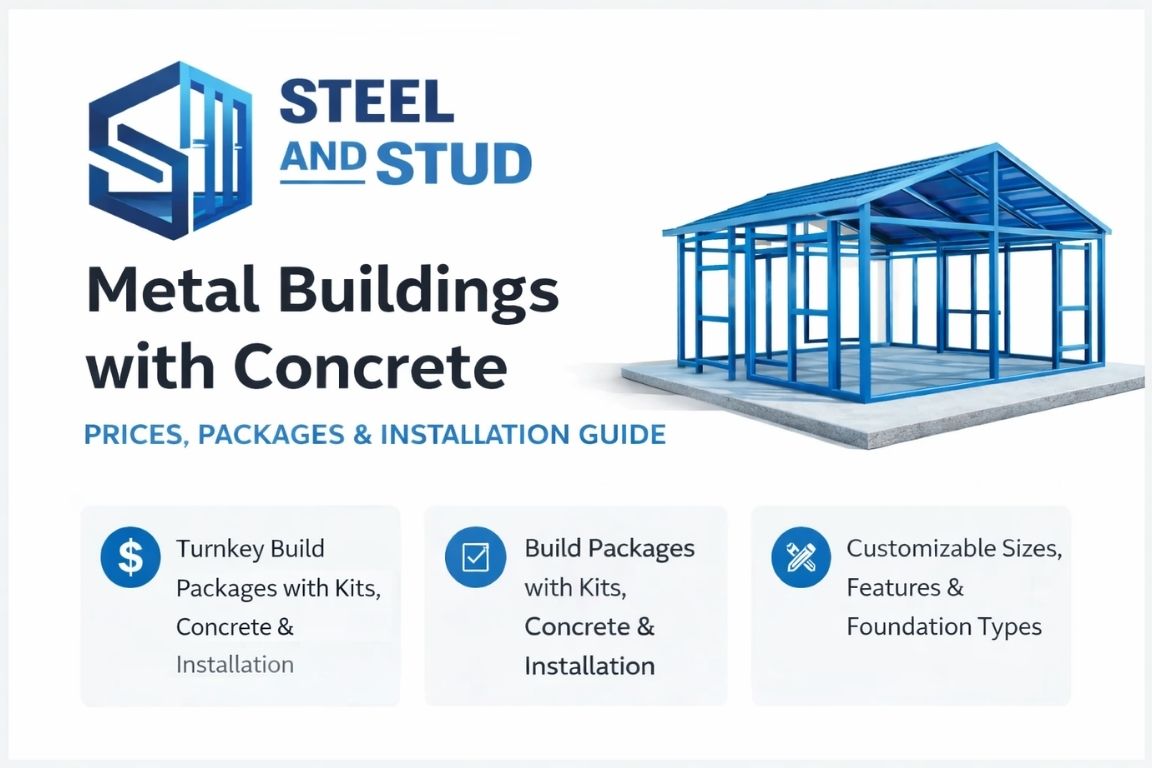 STEEL AND STUD

Metal Buildings with Concrete

PRICES, PACKAGES & INSTALLATION GUIDE

$ Turnkey Build Packages with Kits, Concrete & Installation

Build Packages with Kits, Concrete & Installation

Customizable Sizes, Features & Foundation Types